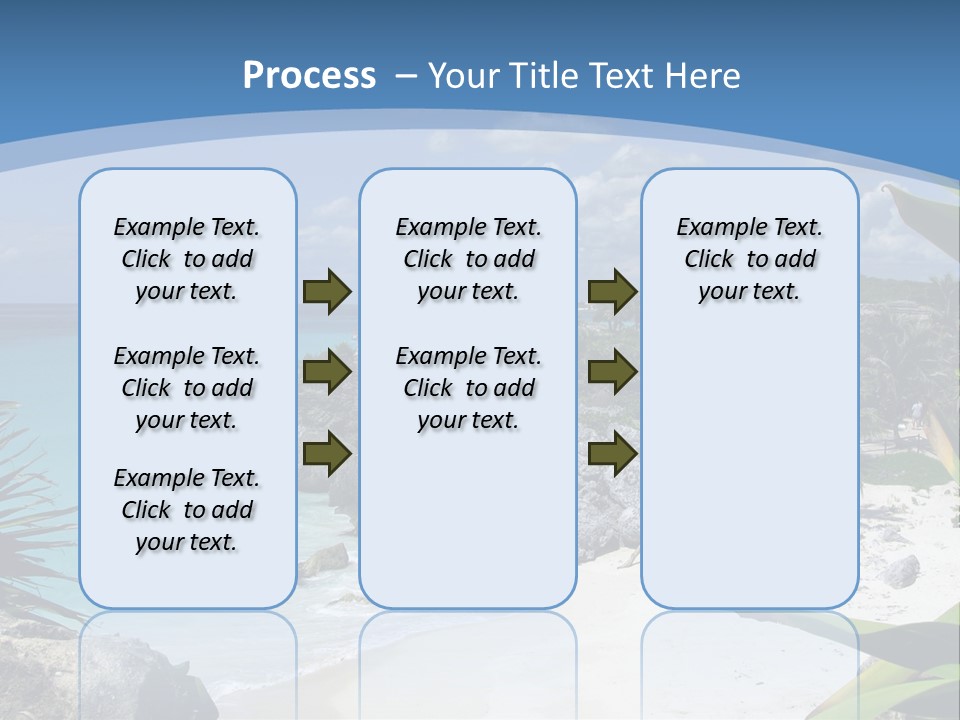 Process – Your Title Text Here

Example Text. Click to add your text.

Example Text. Click to add your text.

Example Text. Click to add your text.

Example Text. Click to add your text.

Example Text. Click to add your text.

Example Text. Click to add your text.